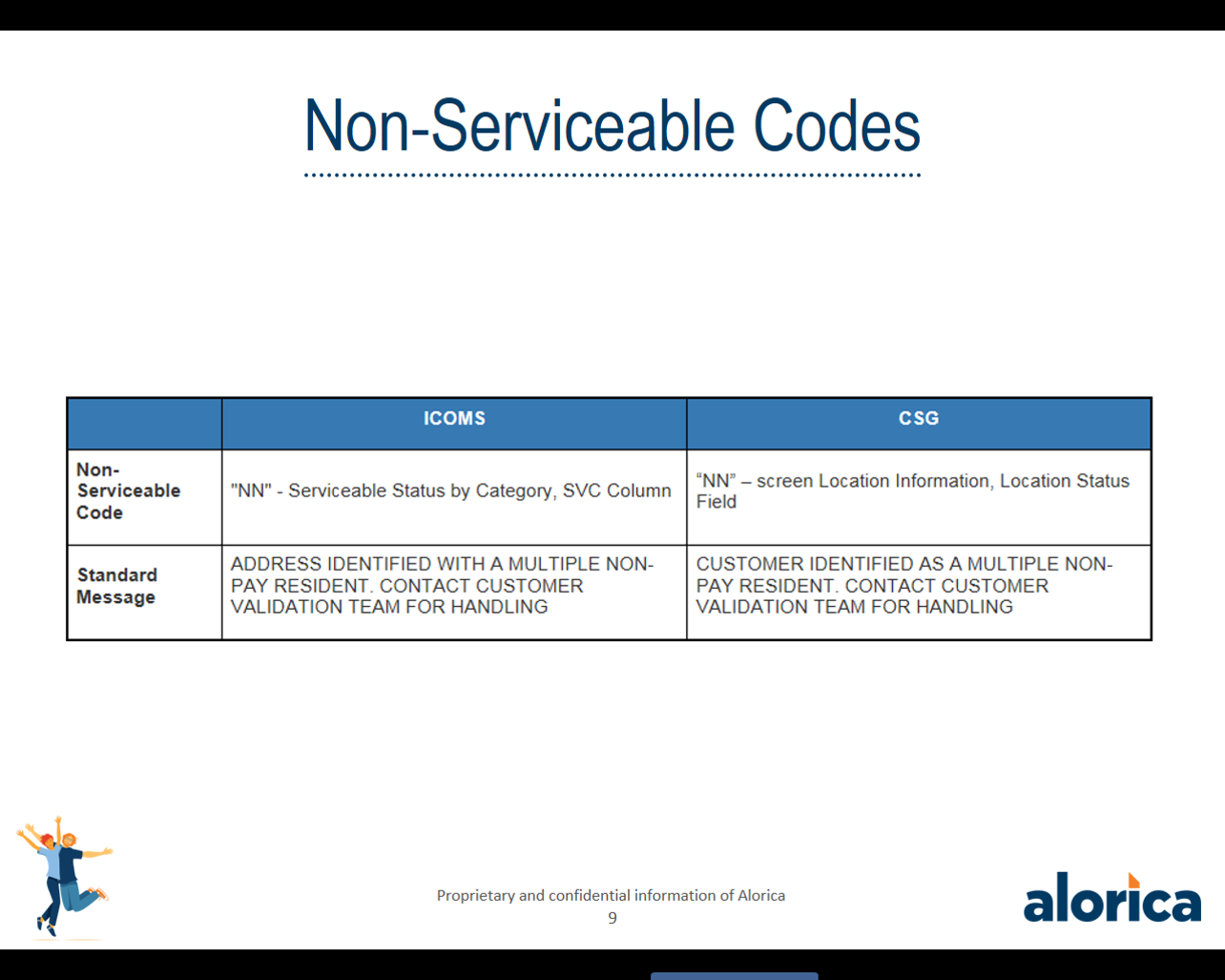 Non-Serviceable Codes

|  | ICOMS | CSG |
|---|---|---|
| Non-Serviceable Code | "NN" - Serviceable Status by Category, SVC Column | “NN” – screen Location Information, Location Status Field |
| Standard Message | ADDRESS IDENTIFIED WITH A MULTIPLE NON-PAY RESIDENT. CONTACT CUSTOMER VALIDATION TEAM FOR HANDLING | CUSTOMER IDENTIFIED AS A MULTIPLE NON-PAY RESIDENT. CONTACT CUSTOMER VALIDATION TEAM FOR HANDLING |

Proprietary and confidential information of Alorica
9

alorica